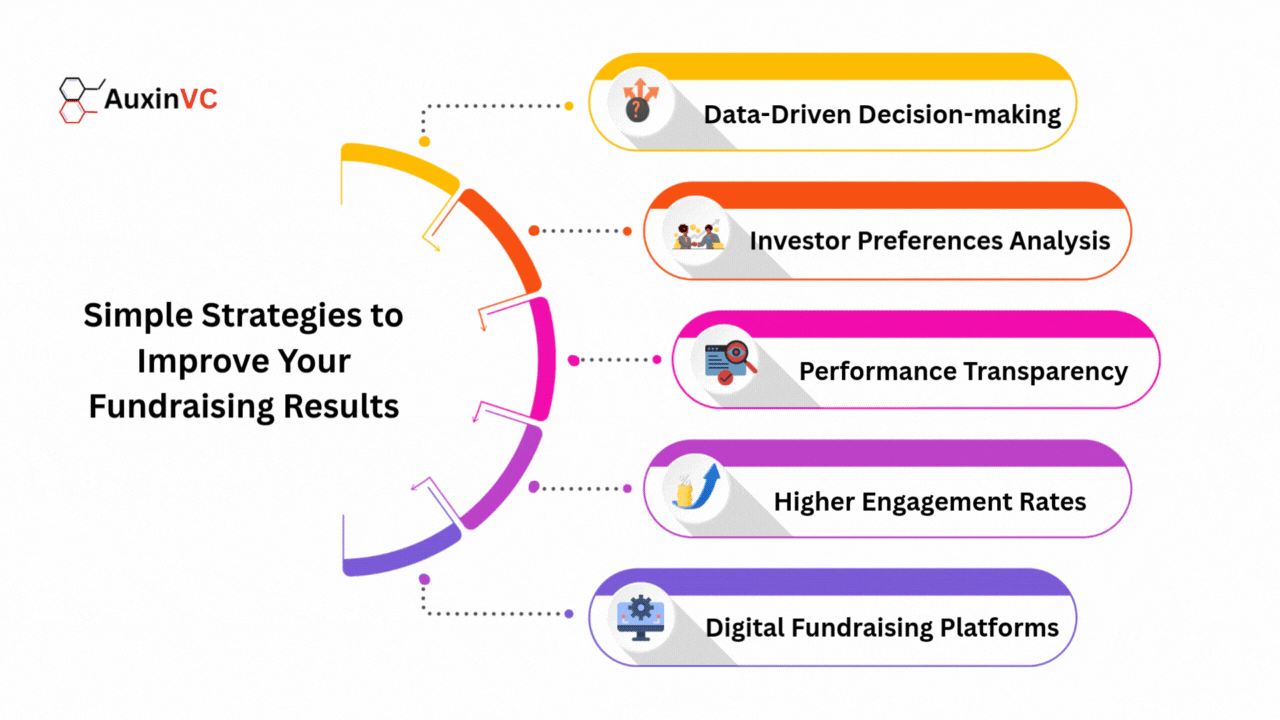 AuxinVC

Simple Strategies to Improve Your Fundraising Results

Data-Driven Decision-making

Investor Preferences Analysis

Performance Transparency

Higher Engagement Rates

Digital Fundraising Platforms